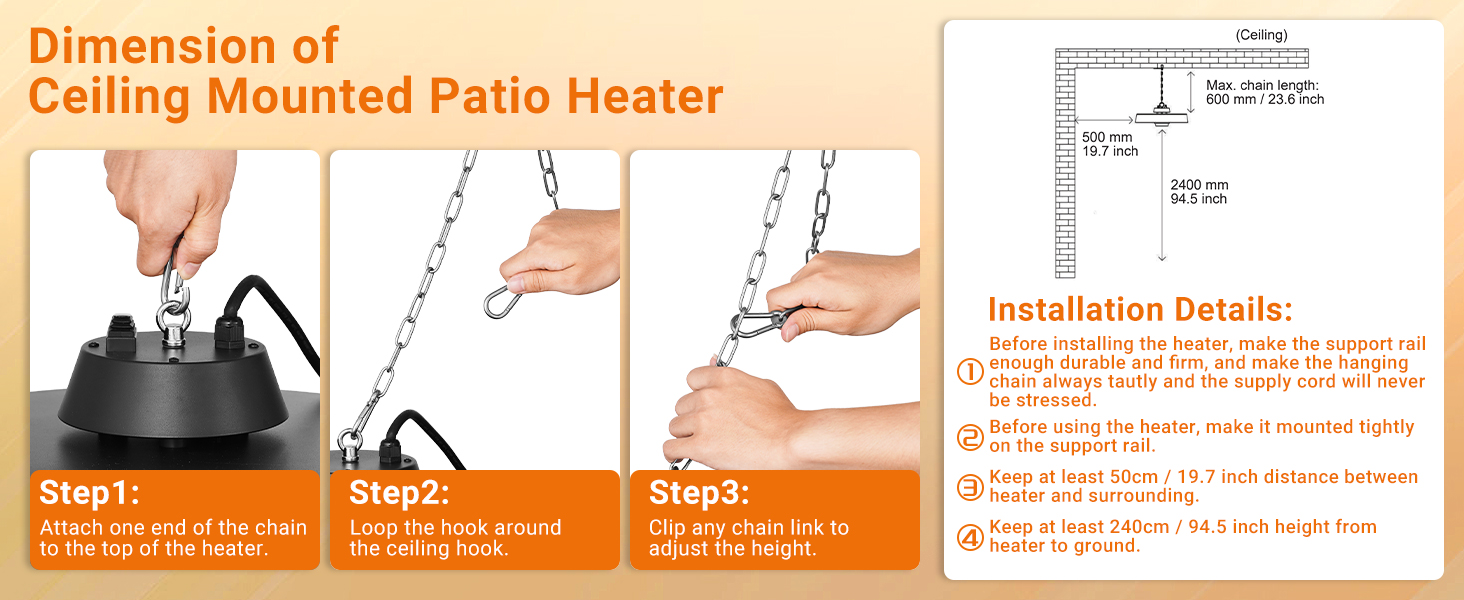 Dimension of Ceiling Mounted Patio Heater

Step1:
Attach one end of the chain to the top of the heater.

Step2:
Loop the hook around the ceiling hook.

Step3:
Clip any chain link to adjust the height.

(Ceiling)

Max. chain length: 600 mm / 23.6 inch

500 mm
19.7 inch

2400 mm
94.5 inch

Installation Details:

① Before installing the heater, make the support rail enough durable and firm, and make the hanging chain always tautly and the supply cord will never be stressed.

② Before using the heater, make it mounted tightly on the support rail.

③ Keep at least 50cm / 19.7 inch distance between heater and surrounding.

④ Keep at least 240cm / 94.5 inch height from heater to ground.